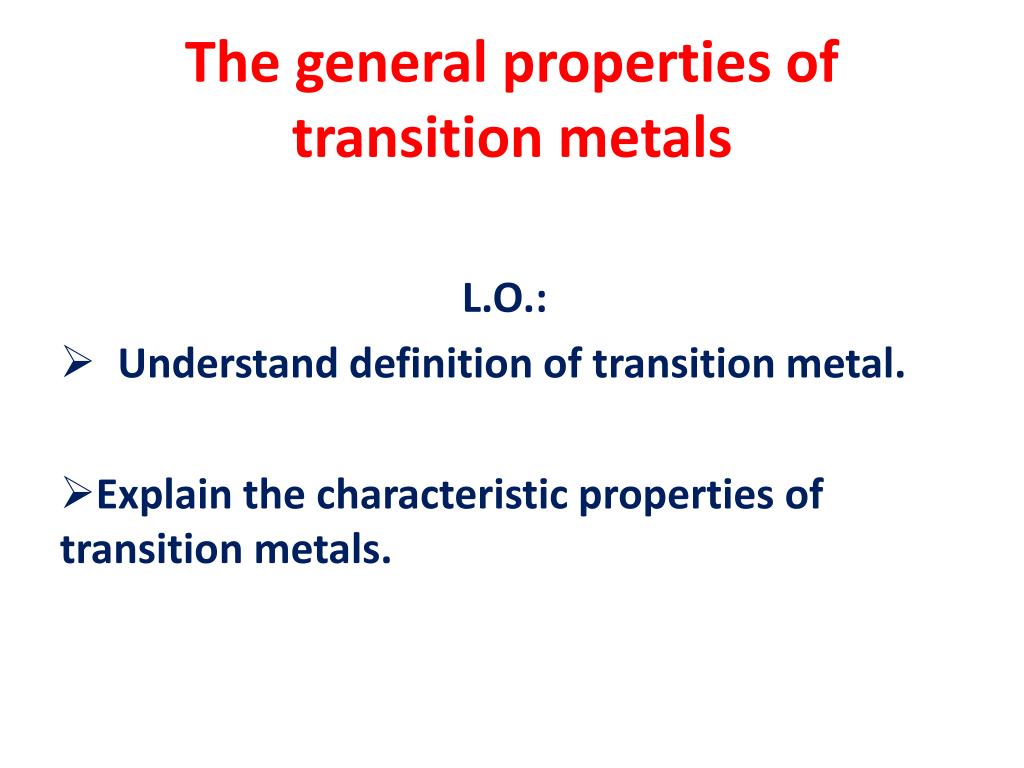 The general properties of transition metals

L.O.:

➢ Understand definition of transition metal.

➢Explain the characteristic properties of transition metals.